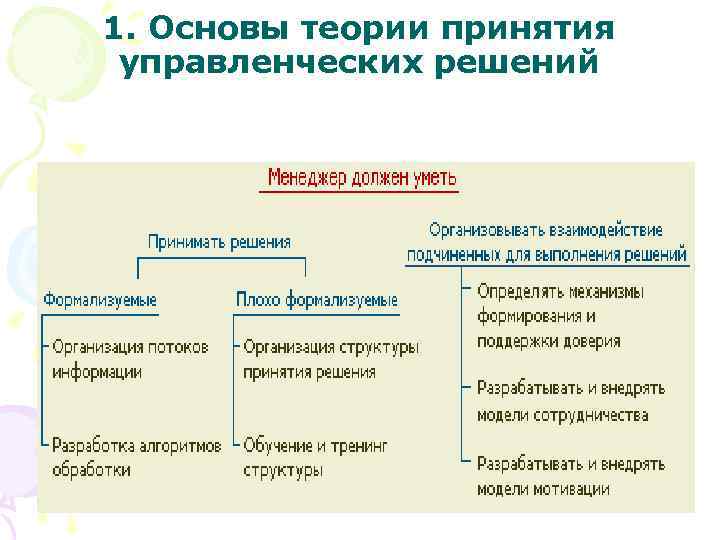 1. Основы теории принятия управленческих решений

Менеджер должен уметь

Принимать решения

Формализуемые

Организация потоков информации

Разработка алгоритмов обработки

Плохо формализуемые

Организация структуры принятия решения

Обучение и тренинг структуры

Организовывать взаимодействие подчиненных для выполнения решений

Определять механизмы формирования и поддержки доверия

Разрабатывать и внедрять модели сотрудничества

Разрабатывать и внедрять модели мотивации